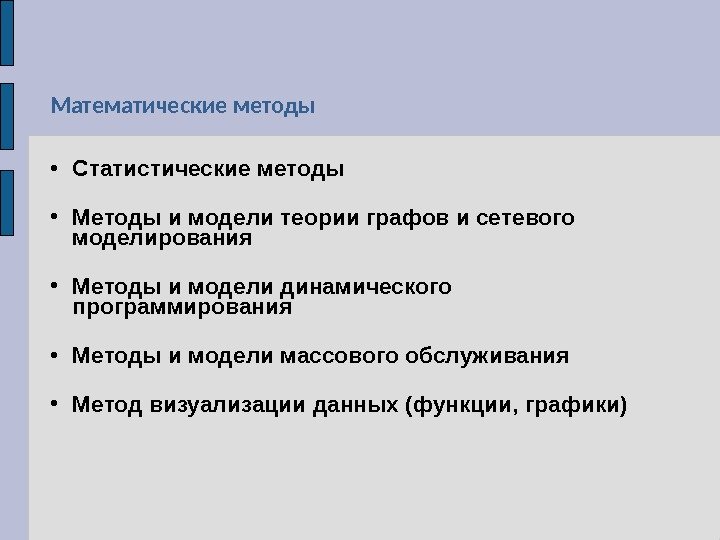 Математические методы

• Статистические методы

• Методы и модели теории графов и сетевого моделирования

• Методы и модели динамического программирования

• Методы и модели массового обслуживания

• Метод визуализации данных (функции, графики)